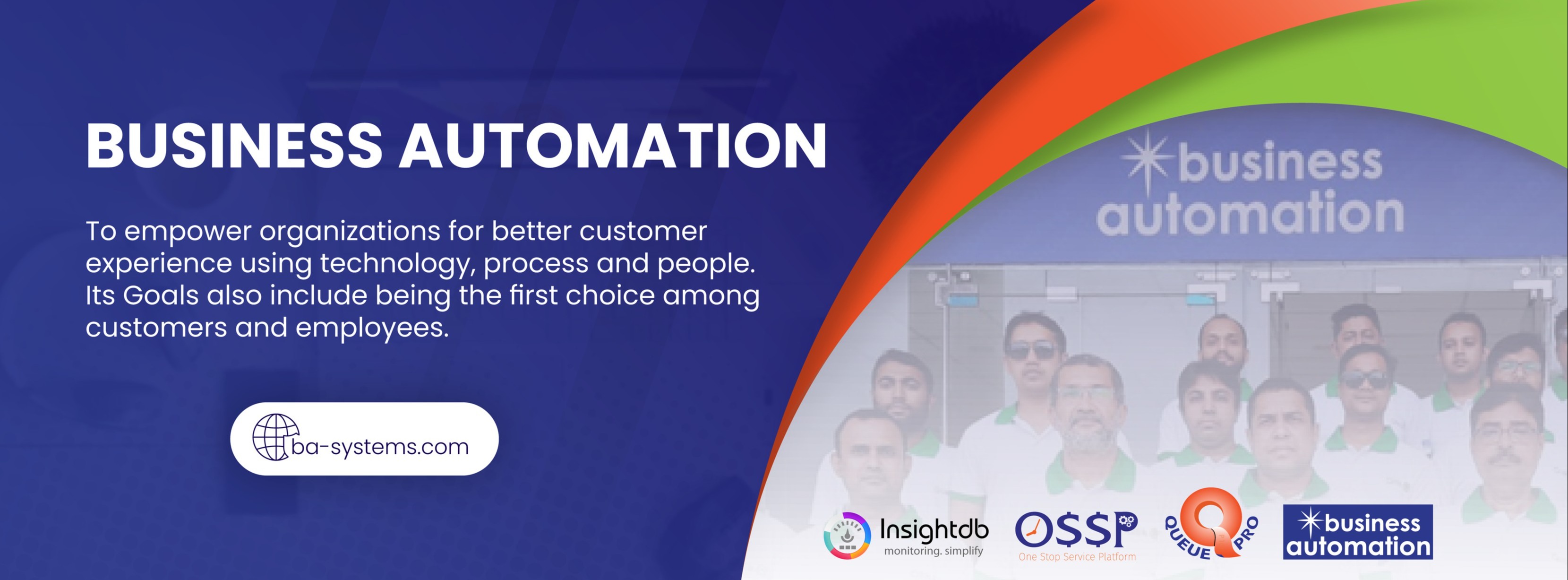 BUSINESS AUTOMATION

To empower organizations for better customer experience using technology, process and people. Its Goals also include being the first choice among customers and employees.

ba-systems.com

business automation

Insightdb
monitoring. simplify

OSSP
One Stop Service Platform

QUEUE PRO

business automation